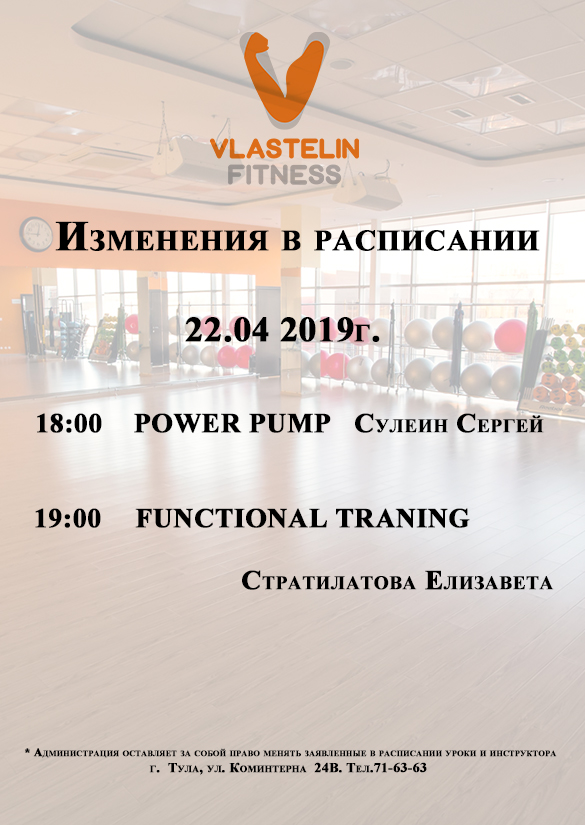 VLASTELIN
FITNESS

Изменения в расписании

22.04 2019г.

18:00 POWER PUMP Сулеин Сергей

19:00 FUNCTIONAL TRANING

Стратилатова Елизавета

* Администрация оставляет за собой право менять заявленные в расписании уроки и инструктора
г. Тула, ул. Коминтерна 24В. Тел.71-63-63